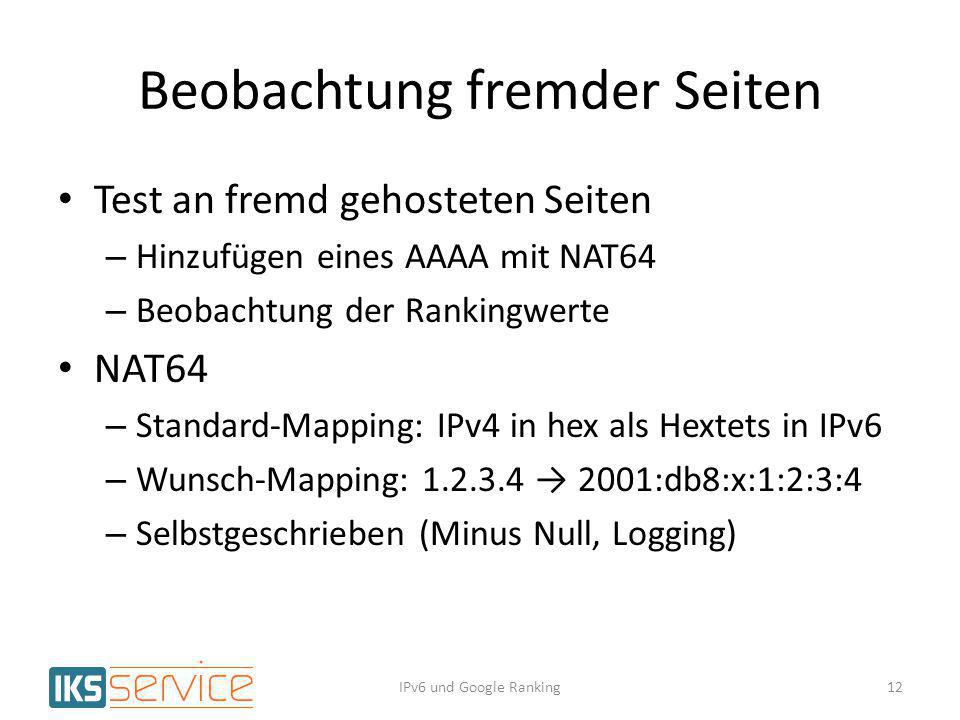 Beobachtung fremder Seiten

• Test an fremd gehosteten Seiten
 – Hinzufügen eines AAAA mit NAT64
 – Beobachtung der Rankingwerte

• NAT64
 – Standard-Mapping: IPv4 in hex als Hextets in IPv6
 – Wunsch-Mapping: 1.2.3.4 → 2001:db8:x:1:2:3:4
 – Selbstgeschrieben (Minus Null, Logging)

IKS service

IPv6 und Google Ranking

12